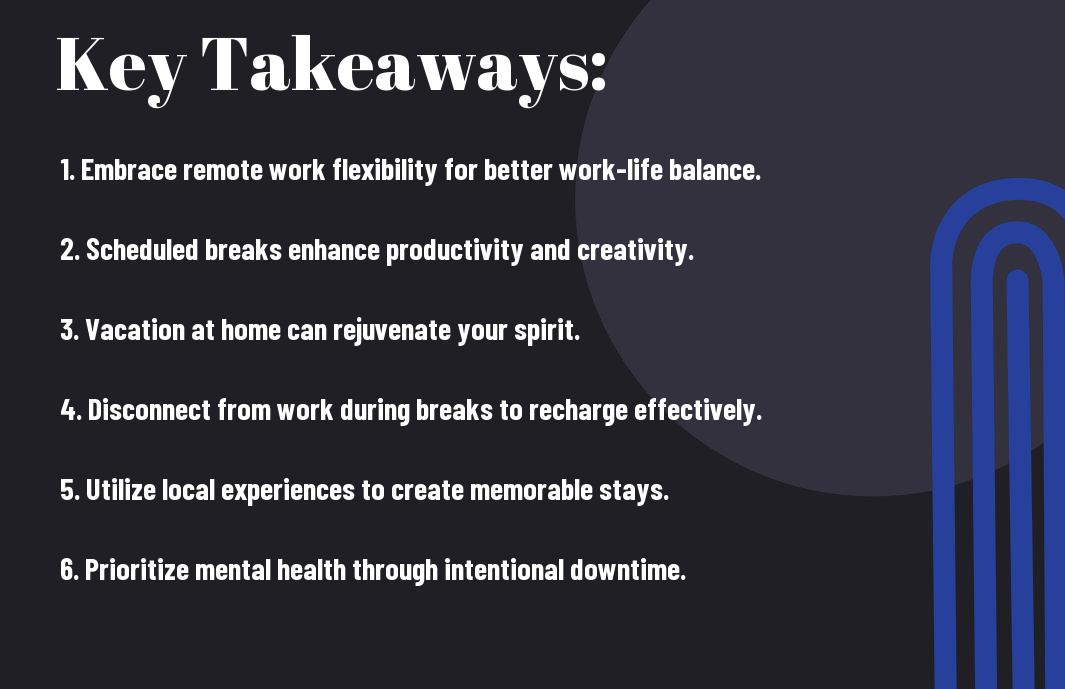 Key Takeaways:

1. Embrace remote work flexibility for better work-life balance.

2. Scheduled breaks enhance productivity and creativity.

3. Vacation at home can rejuvenate your spirit.

4. Disconnect from work during breaks to recharge effectively.

5. Utilize local experiences to create memorable stays.

6. Prioritize mental health through intentional downtime.